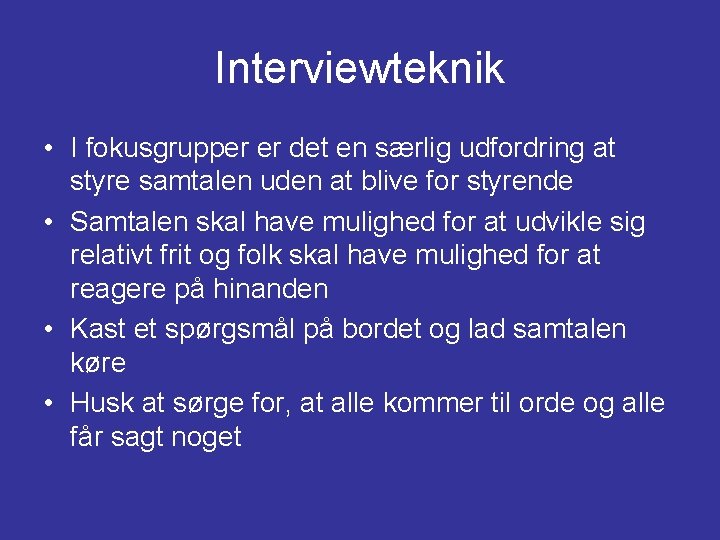 Interviewteknik

• I fokusgrupper er det en særlig udfordring at styre samtalen uden at blive for styrende
• Samtalen skal have mulighed for at udvikle sig relativt frit og folk skal have mulighed for at reagere på hinanden
• Kast et spørgsmål på bordet og lad samtalen køre
• Husk at sørge for, at alle kommer til orde og alle får sagt noget